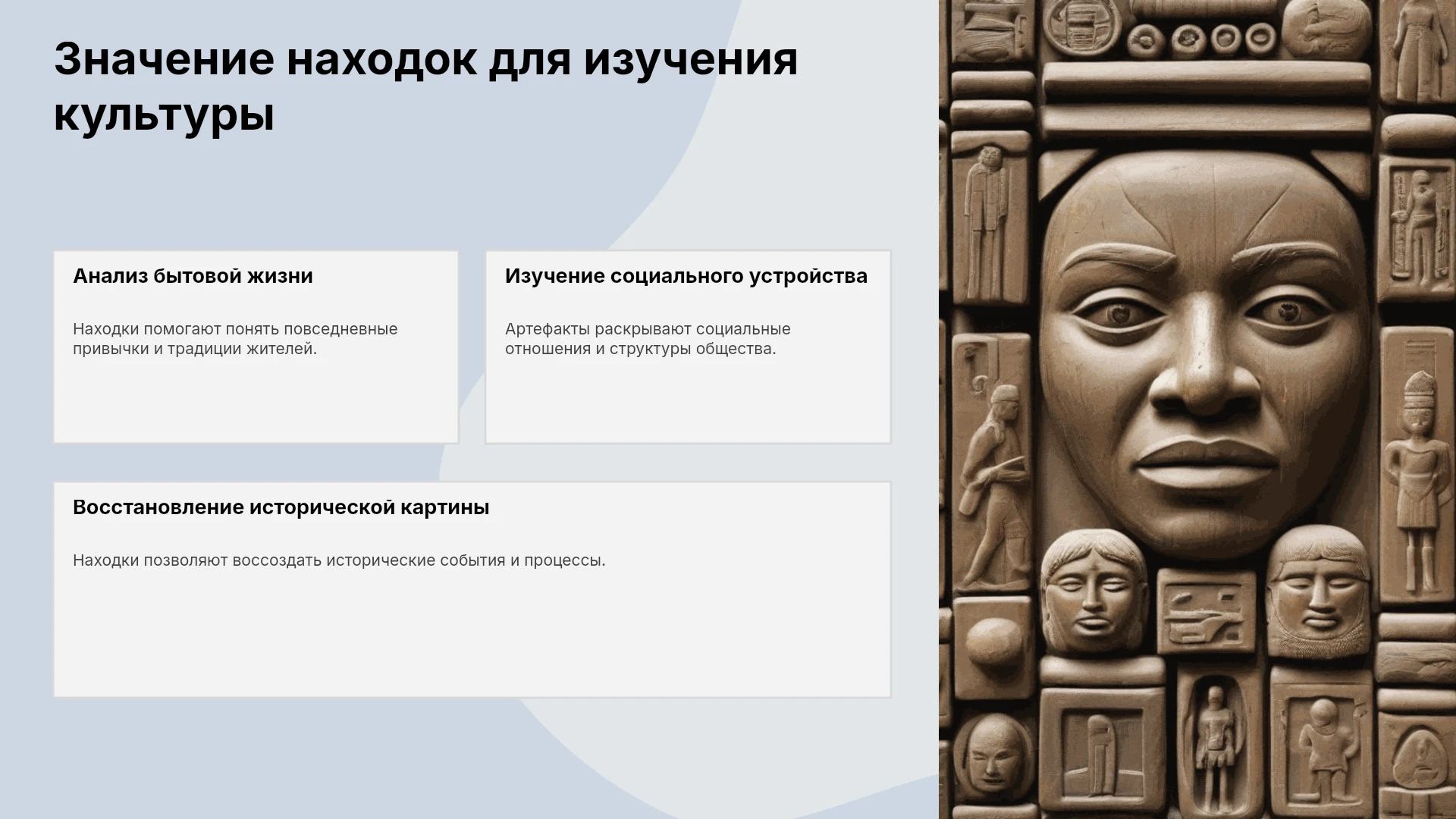 Значение находок для изучения культуры

Анализ бытовой жизни

Находки помогают понять повседневные привычки и традиции жителей.

Изучение социального устройства

Артефакты раскрывают социальные отношения и структуры общества.

Восстановление исторической картины

Находки позволяют воссоздать исторические события и процессы.